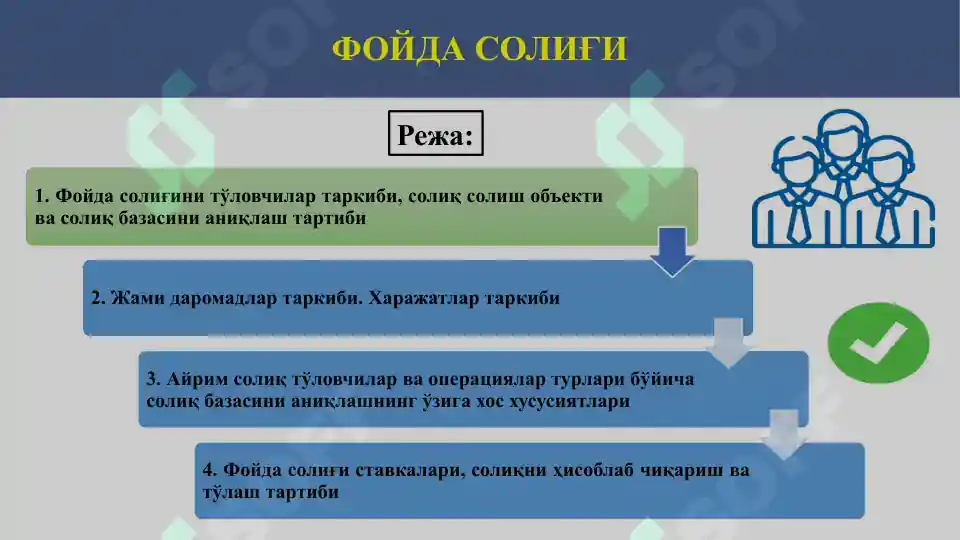 ФОЙДА СОЛИҒИ

Режа:

1. Фойда солиғини тўловчилар таркиби, солиқ солиш объекти ва солиқ базасини аниқлаш тартиби

2. Жами даромадлар таркиби. Харажатлар таркиби

3. Айрим солиқ тўловчилар ва операциялар турлари бўйича солиқ базасини аниқлашнинг ўзига хос хусусиятлари

4. Фойда солиғи ставкалари, солиқни ҳисоблаб чиқариш ва тўлаш тартиби